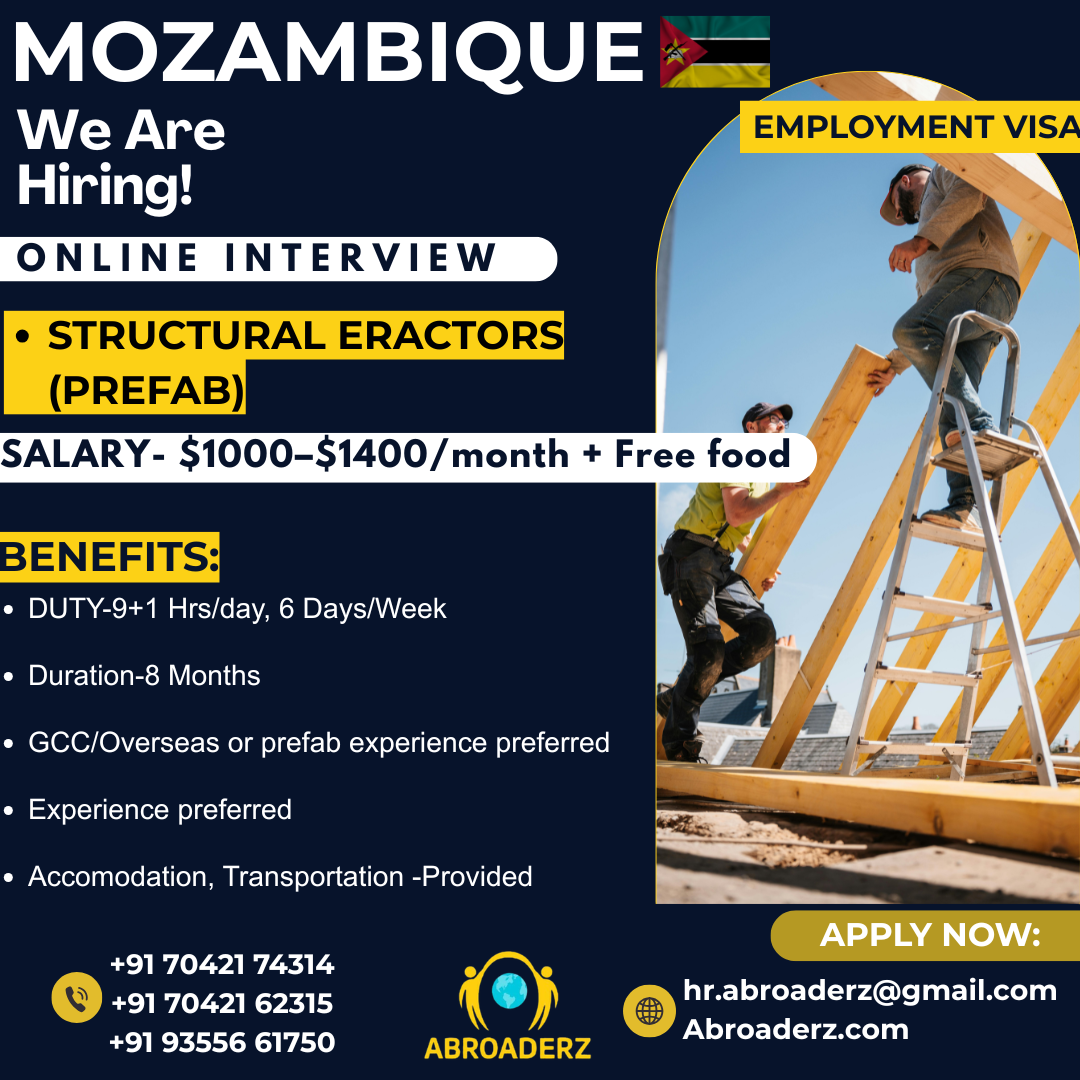 MOZAMBIQUE

We Are Hiring!

EMPLOYMENT VISA

ONLINE INTERVIEW

• STRUCTURAL ERACTORS (PREFAB)

SALARY- \$1000–\$1400/month + Free food

BENEFITS:

• DUTY-9+1 Hrs/day, 6 Days/Week

• Duration-8 Months

• GCC/Overseas or prefab experience preferred

• Experience preferred

• Accomodation, Transportation -Provided

APPLY NOW:

+91 70421 74314
+91 70421 62315
+91 93556 61750

ABROADERZ

hr.abroaderz@gmail.com
Abroaderz.com